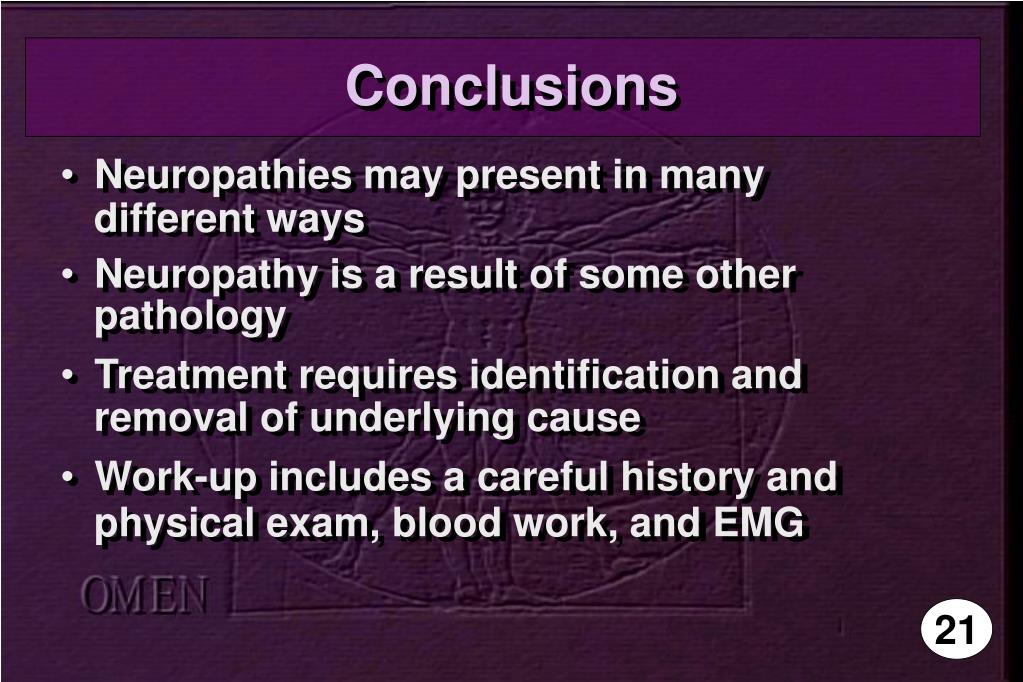 Conclusions

• Neuropathies may present in many different ways

• Neuropathy is a result of some other pathology

• Treatment requires identification and removal of underlying cause

• Work-up includes a careful history and physical exam, blood work, and EMG

OMEN

21